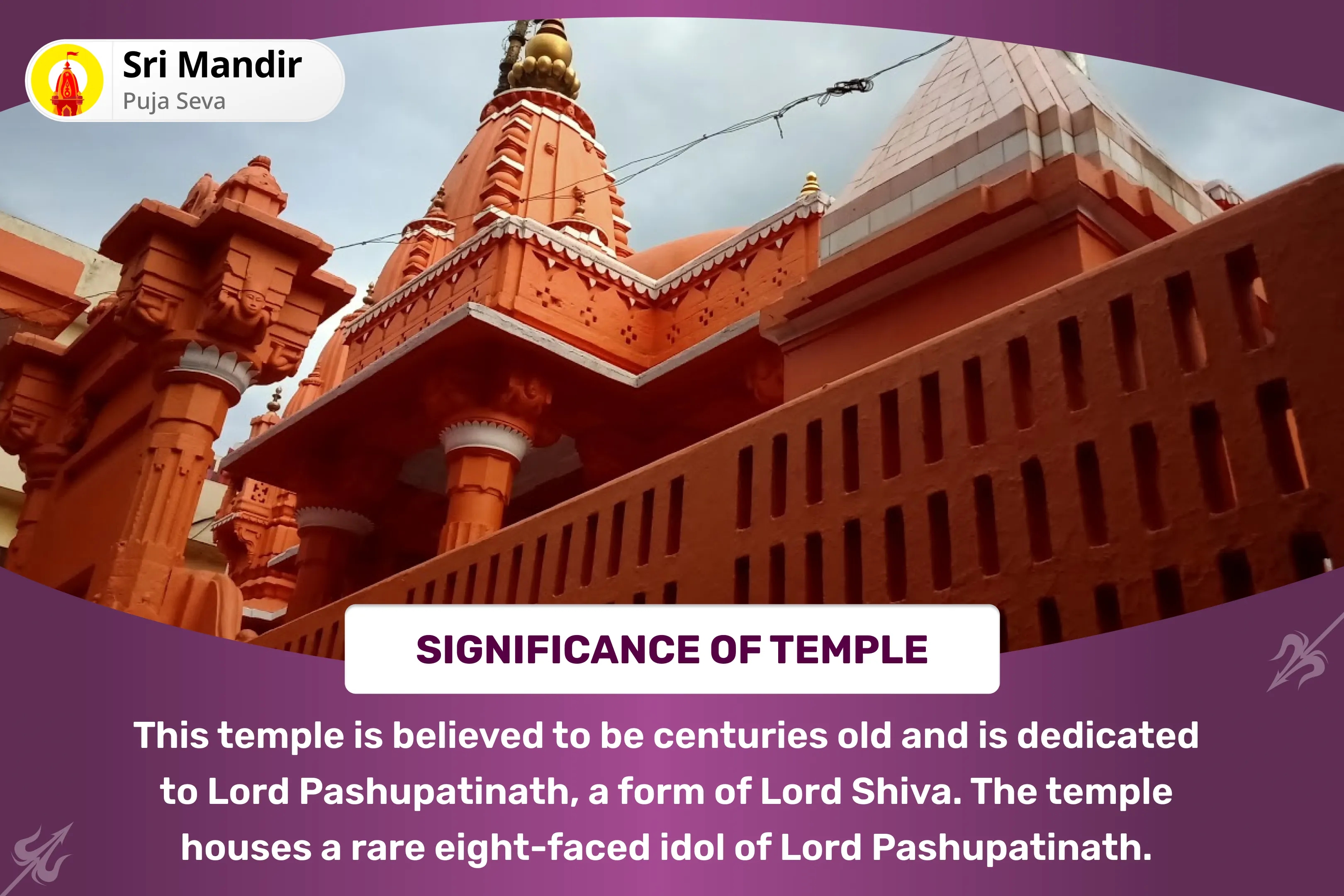 Sri Mandir
Puja Seva

SIGNIFICANCE OF TEMPLE

This temple is believed to be centuries old and is dedicated to Lord Pashupatinath, a form of Lord Shiva. The temple houses a rare eight-faced idol of Lord Pashupatinath.